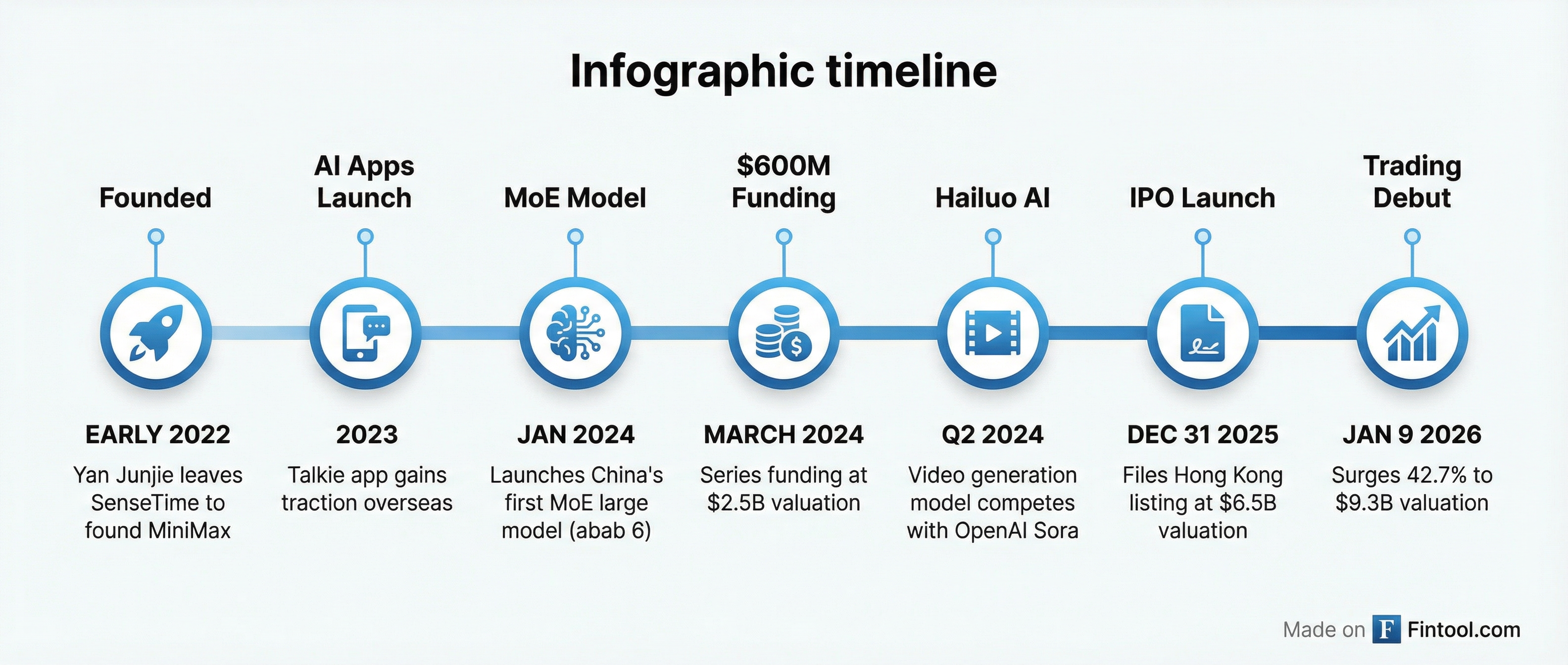 Infographic timeline

Founded

EARLY 2022

Yan Junjie leaves SenseTime to found MiniMax

AI Apps Launch

2023

Talkie app gains traction overseas

MoE Model

JAN 2024

Launches China's first MoE large model (abab 6)

\$600M Funding

MARCH 2024

Series funding at \$2.5B valuation

Hailuo AI

Q2 2024

Video generation model competes with OpenAI Sora

IPO Launch

DEC 31 2025

Files Hong Kong listing at \$6.5B valuation

Trading Debut

JAN 9 2026

Surges 42.7% to \$9.3B valuation

Made on F Fintool.com